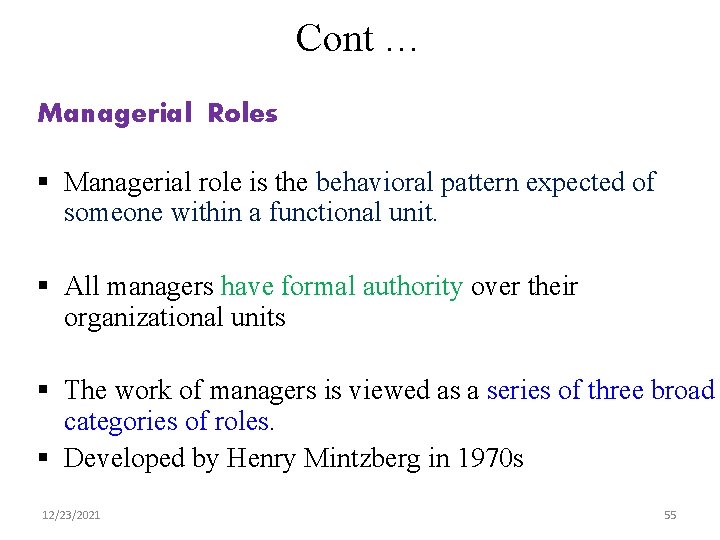 Cont …

Managerial Roles

▪ Managerial role is the behavioral pattern expected of someone within a functional unit.

▪ All managers have formal authority over their organizational units

▪ The work of managers is viewed as a series of three broad categories of roles.

▪ Developed by Henry Mintzberg in 1970s

12/23/2021

55